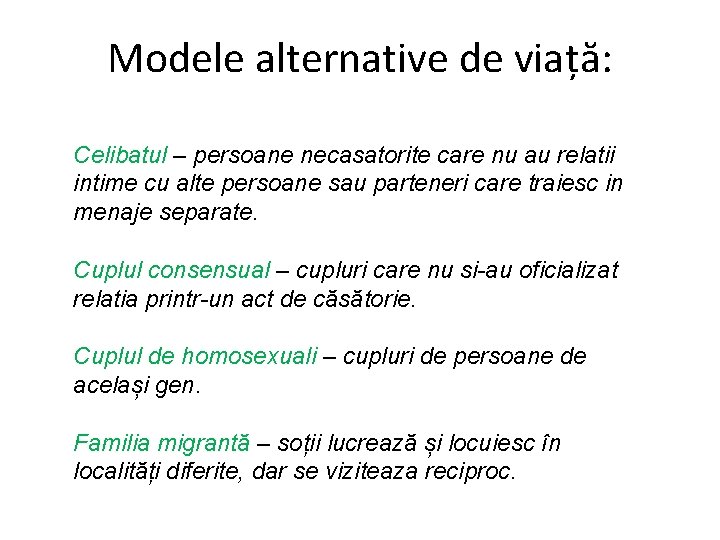 Modele alternative de viață:

Celibatul – persoane necasatorite care nu au relatii intime cu alte persoane sau parteneri care traiesc in menaje separate.

Cuplul consensual – cupluri care nu si-au oficializat relatia printr-un act de căsătorie.

Cuplul de homosexuali – cupluri de persoane de același gen.

Familia migrantă – soții lucrează și locuiesc în localități diferite, dar se viziteaza reciproc.